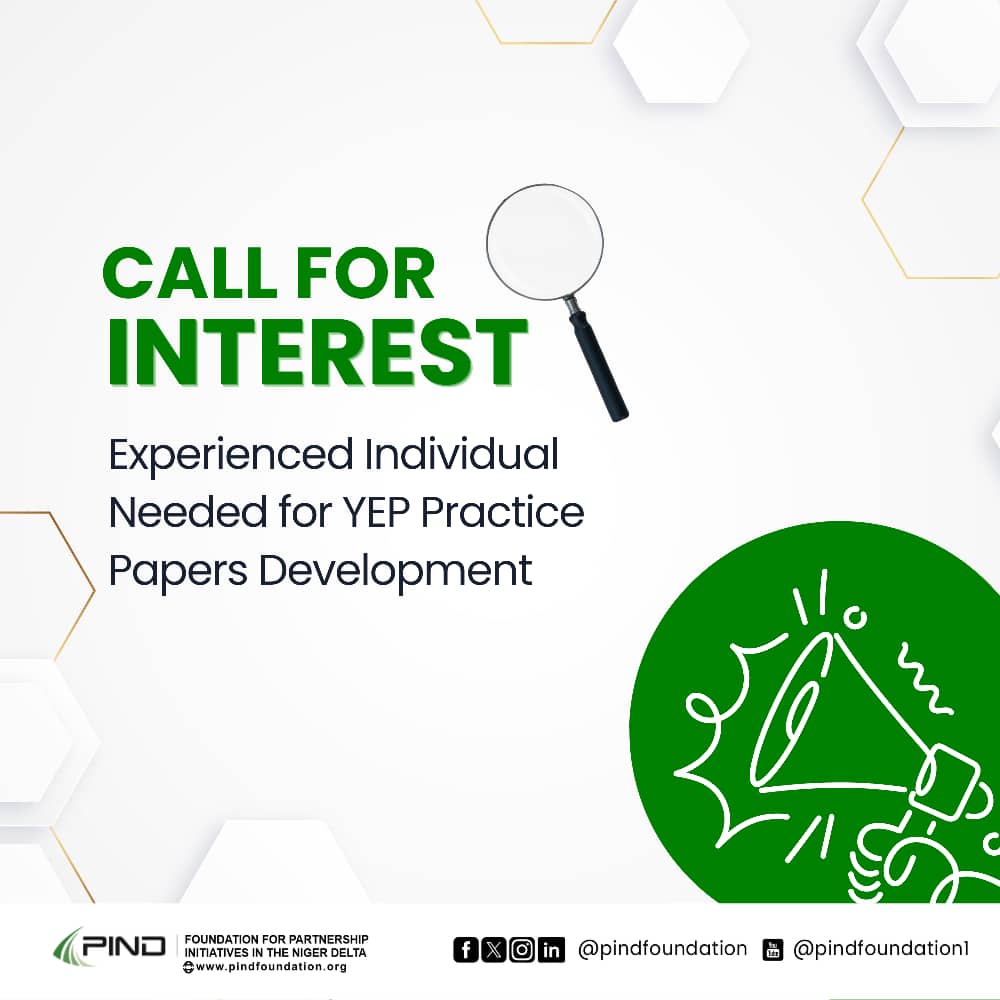 CALL FOR INTEREST

Experienced Individual Needed for YEP Practice Papers Development

PIND FOUNDATION FOR PARTNERSHIP INITIATIVES IN THE NIGER DELTA
www.pindfoundation.org

@pindfoundation @pindfoundation1